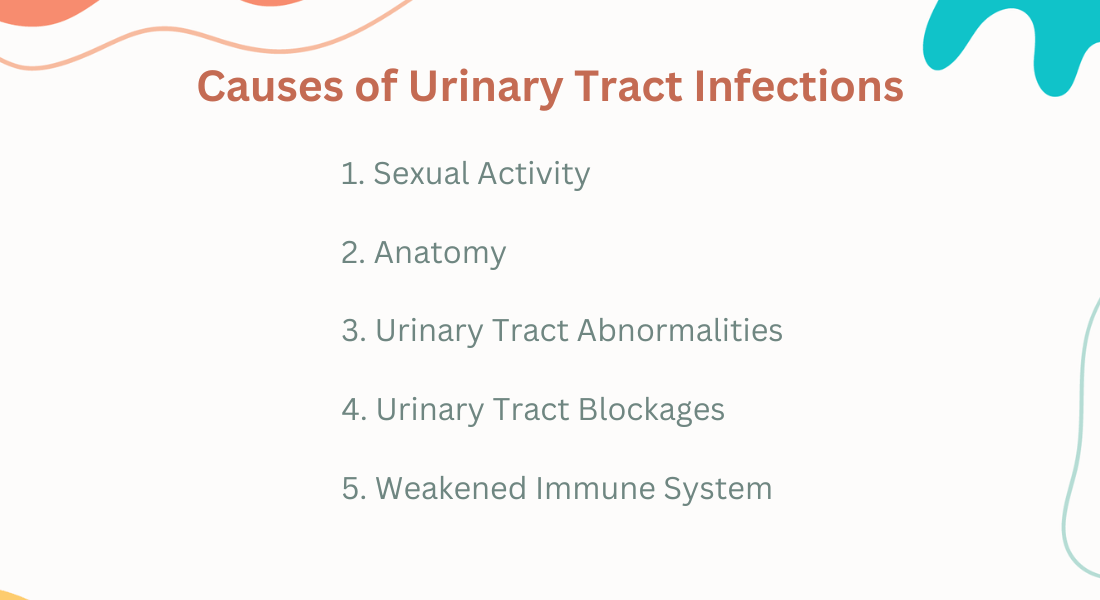 Causes of Urinary Tract Infections

1. Sexual Activity

2. Anatomy

3. Urinary Tract Abnormalities

4. Urinary Tract Blockages

5. Weakened Immune System